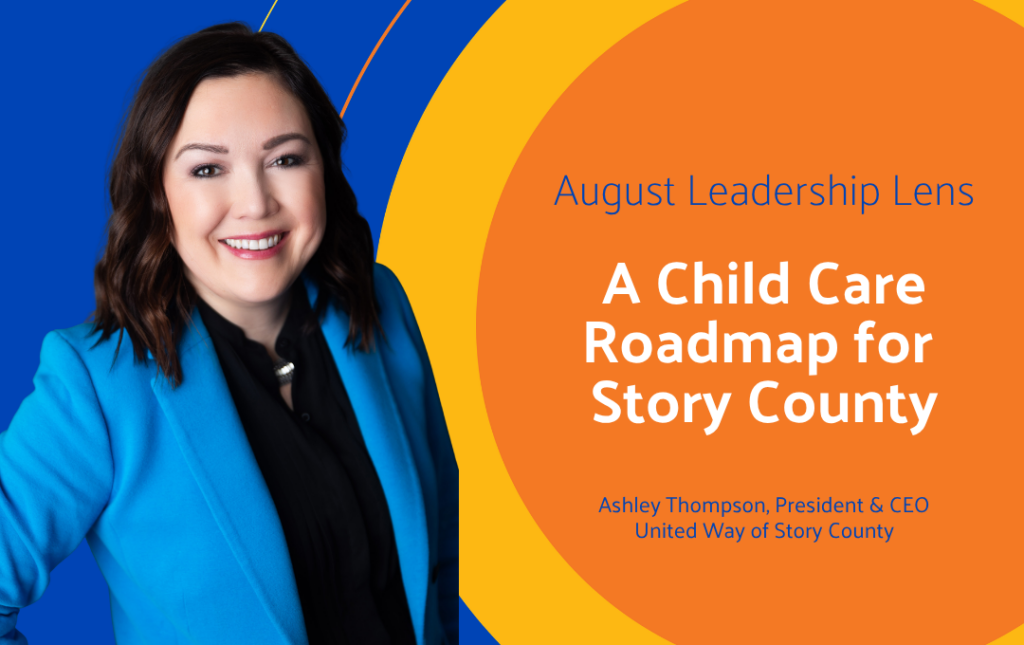 August Leadership Lens

A Child Care Roadmap for Story County

Ashley Thompson, President & CEO
United Way of Story County